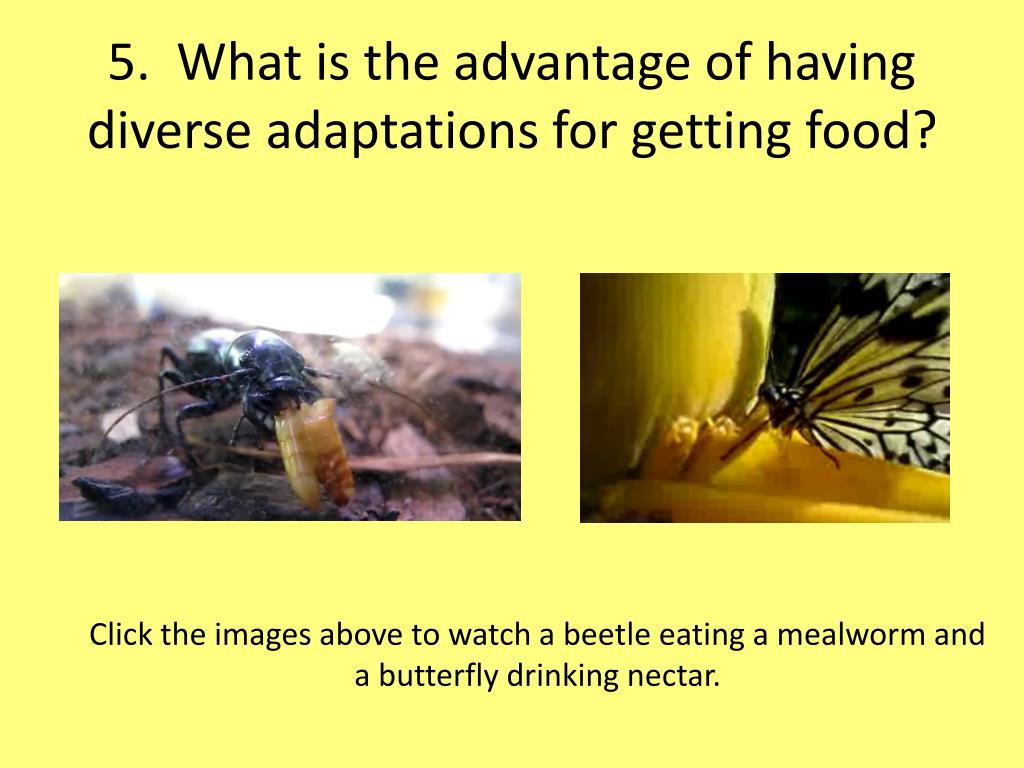 5. What is the advantage of having diverse adaptations for getting food?

Click the images above to watch a beetle eating a mealworm and a butterfly drinking nectar.